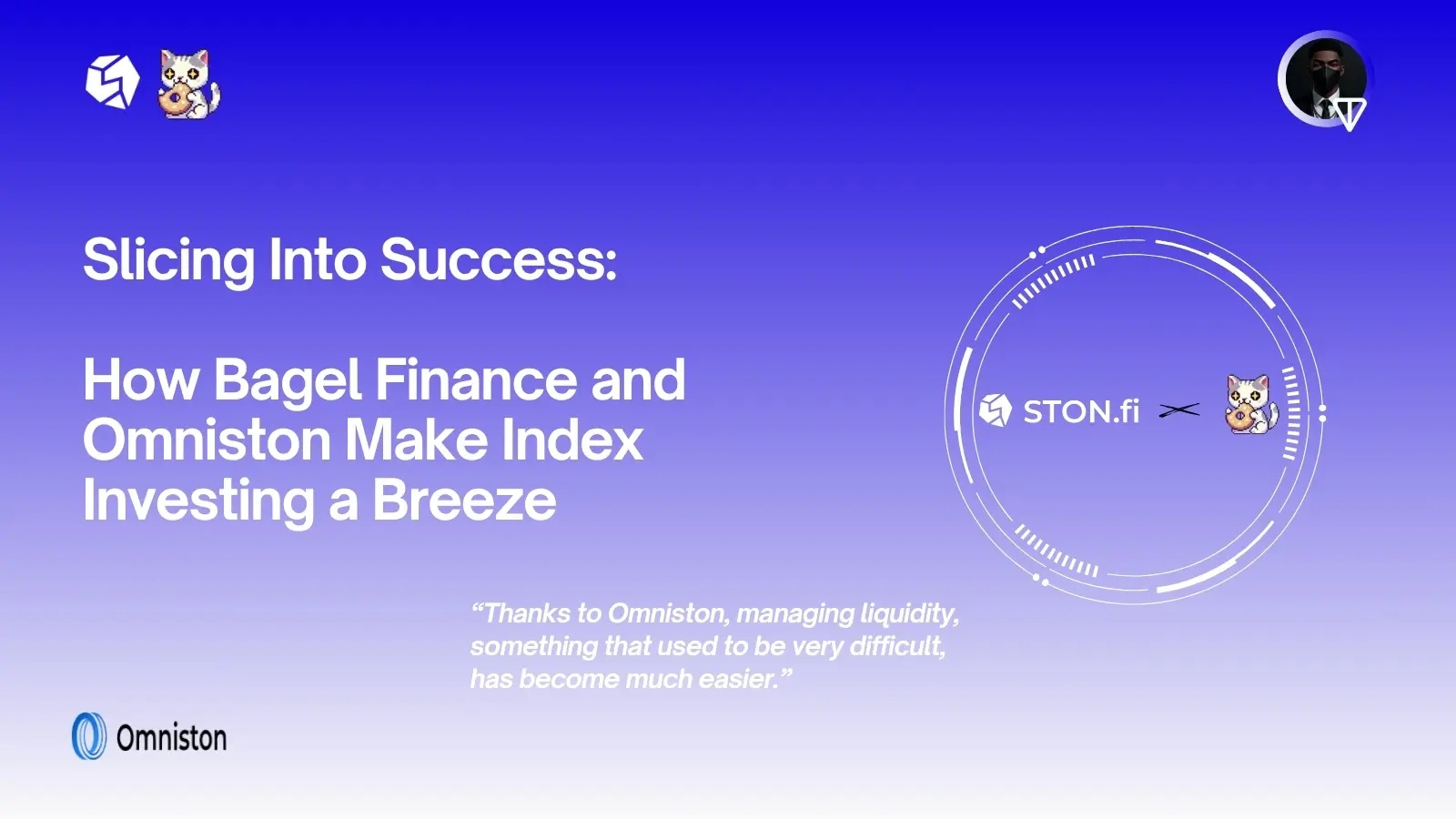 Slicing Into Success:

How Bagel Finance and Omniston Make Index Investing a Breeze

STON.fi

“Thanks to Omniston, managing liquidity, something that used to be very difficult, has become much easier.”

Omniston